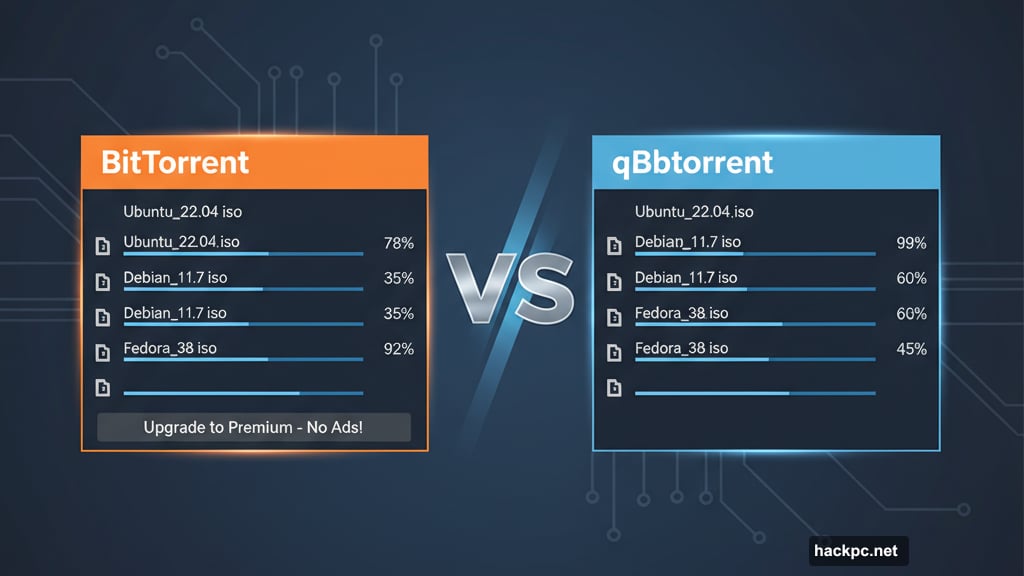 BitTorrent

Ubuntu_22.04 iso

Ubuntu_22.04.iso 78%

Debian_11.7 iso 35%

Debian_11.7 iso 35%

Fedora_38 iso 92%

Upgrade to Premium - No Ads!

VS

qBbtorrent

Ubuntu_22.04.iso

Debian_11.7 iso 99%

Debian_11.7 iso 60%

Fedora_38 iso 60%

Fedora_38 iso 45%

hackpc.net